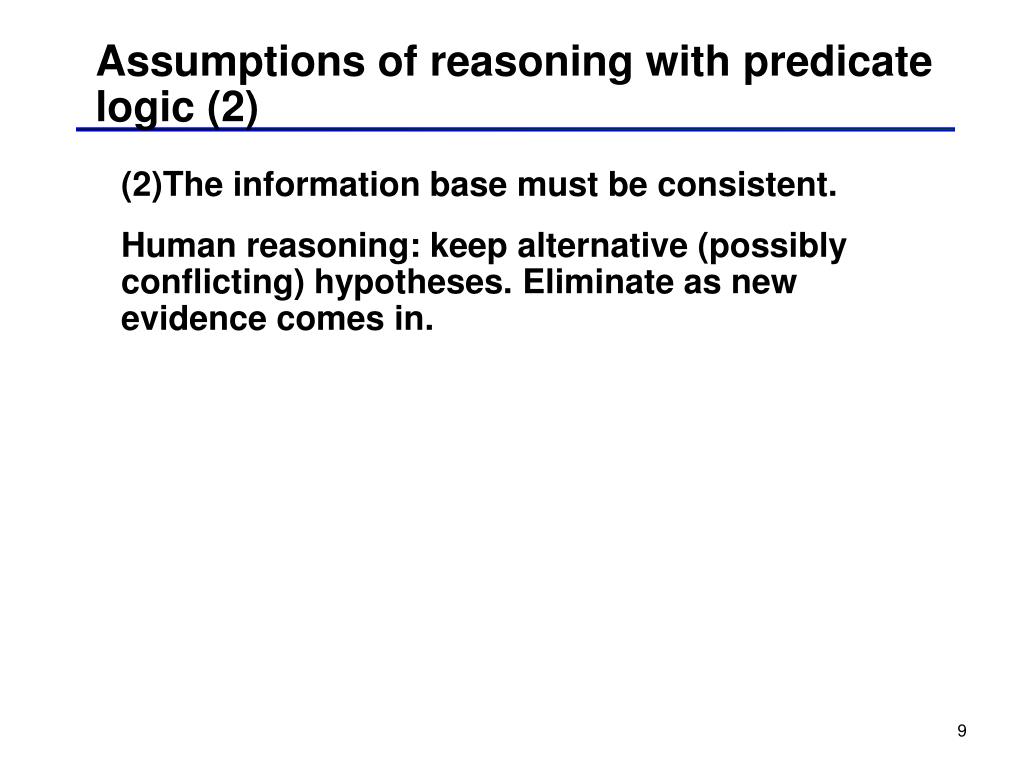 Assumptions of reasoning with predicate logic (2)

(2)The information base must be consistent.

Human reasoning: keep alternative (possibly conflicting) hypotheses. Eliminate as new evidence comes in.

9